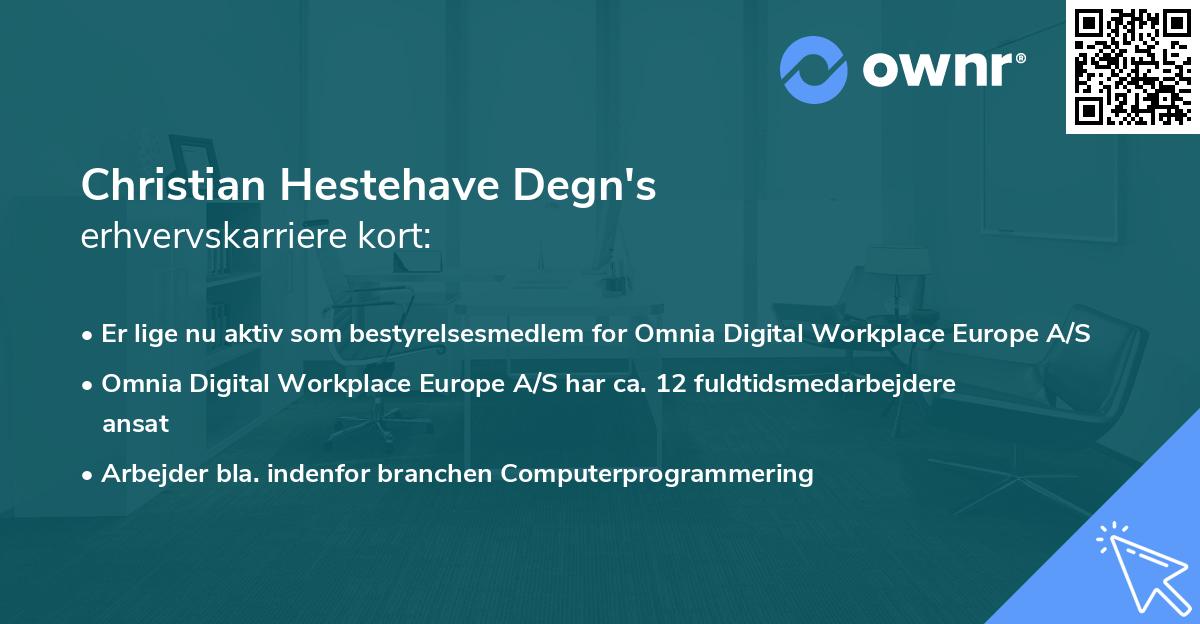 ownr®

Christian Hestehave Degn's
erhvervskarriere kort:

• Er lige nu aktiv som bestyrelsesmedlem for Omnia Digital Workplace Europe A/S
• Omnia Digital Workplace Europe A/S har ca. 12 fuldtidsmedarbejdere ansat
• Arbejder bla. indenfor branchen Computerprogrammering